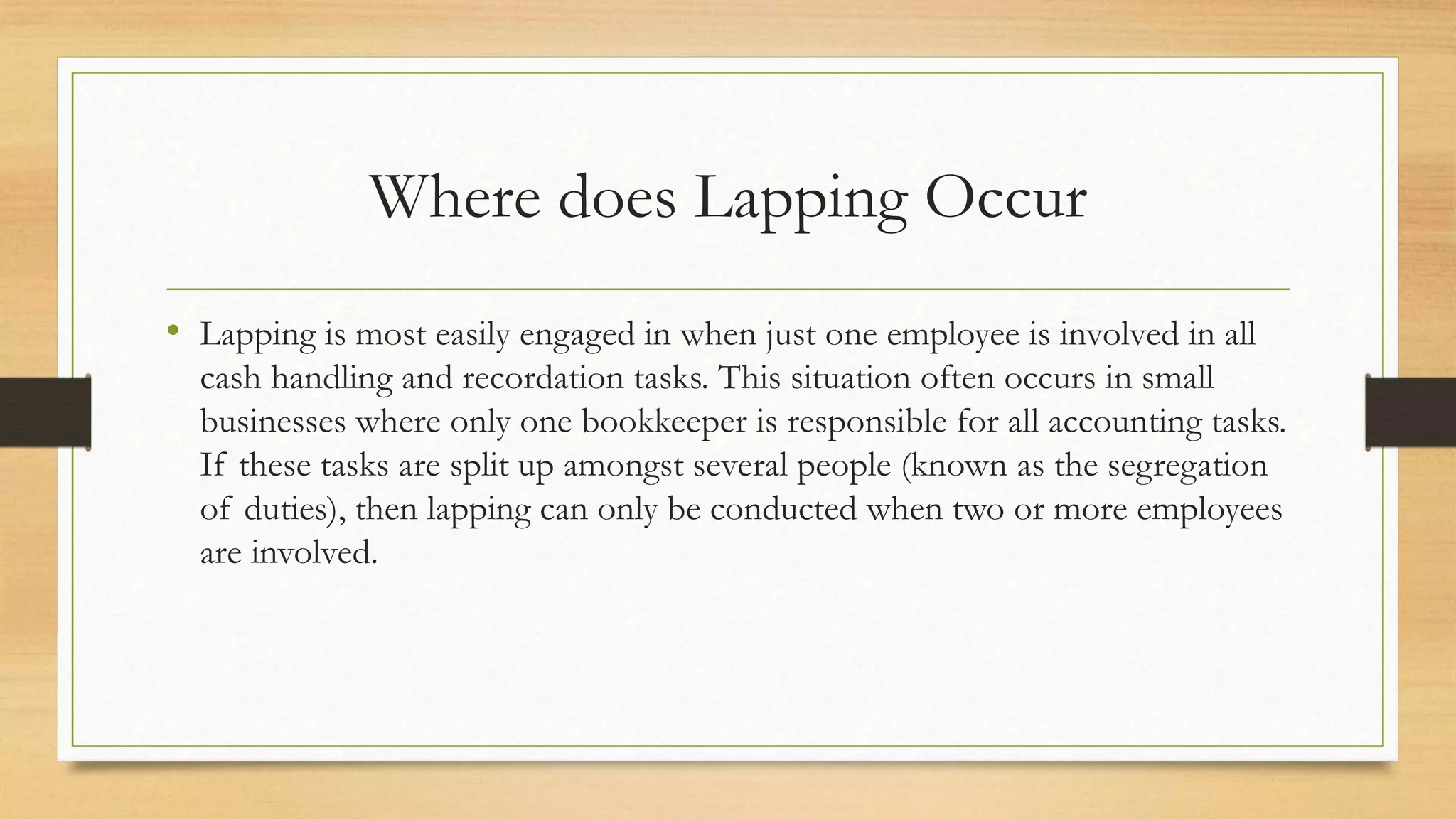 Where does Lapping Occur

• Lapping is most easily engaged in when just one employee is involved in all cash handling and recordation tasks. This situation often occurs in small businesses where only one bookkeeper is responsible for all accounting tasks. If these tasks are split up amongst several people (known as the segregation of duties), then lapping can only be conducted when two or more employees are involved.